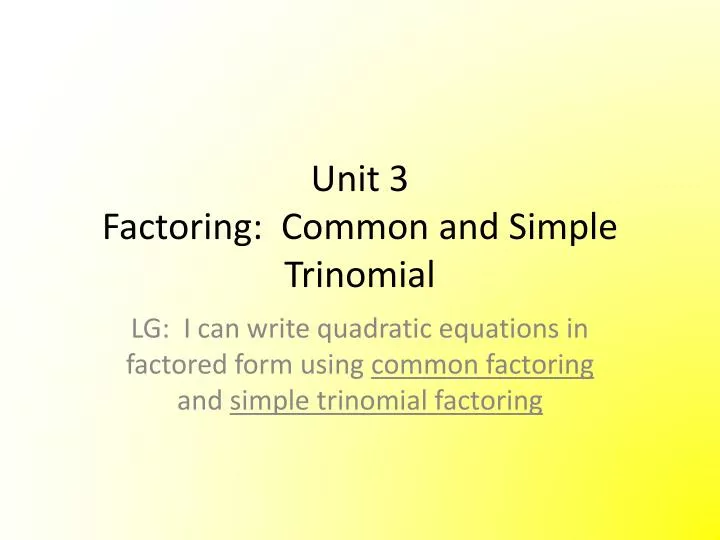 Unit 3
Factoring: Common and Simple Trinomial

LG: I can write quadratic equations in factored form using common factoring and simple trinomial factoring